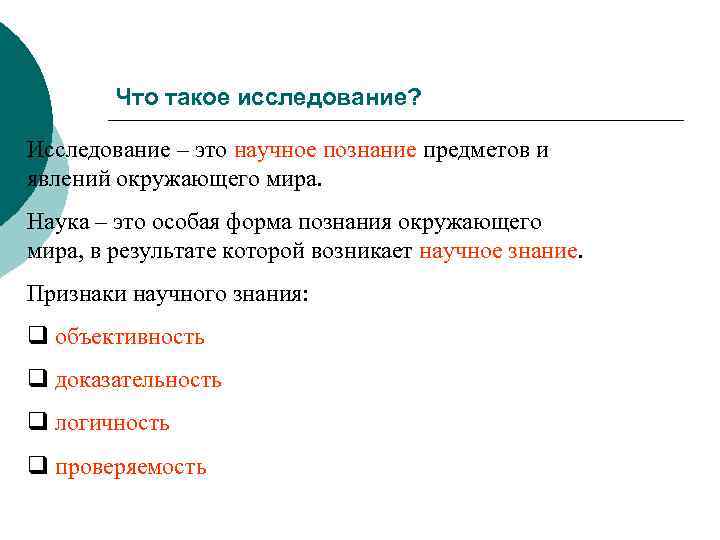 Что такое исследование?

Исследование – это научное познание предметов и явлений окружающего мира.

Наука – это особая форма познания окружающего мира, в результате которой возникает научное знание.

Признаки научного знания:

❑ объективность

❑ доказательность

❑ логичность

❑ проверяемость